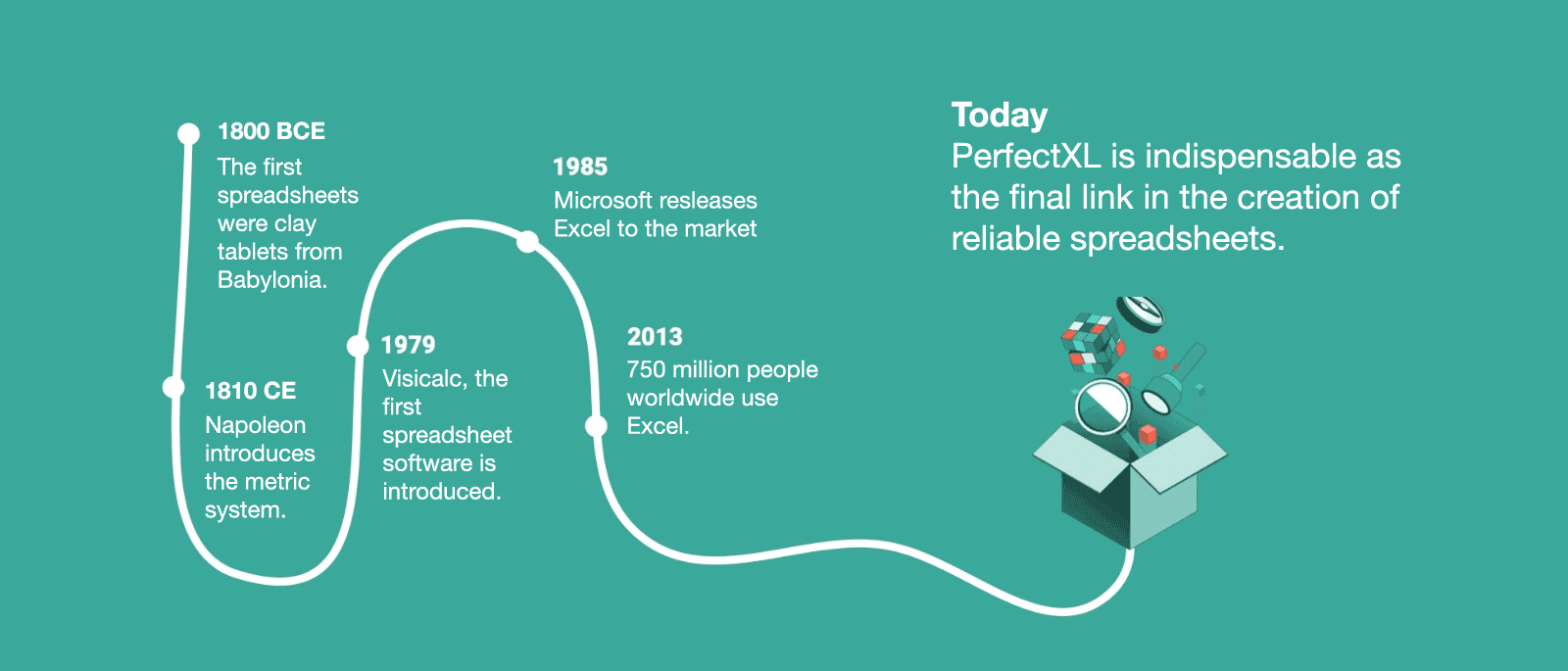 1800 BCE
The first spreadsheets were clay tablets from Babylonia.

1810 CE
Napoleon introduces the metric system.

1979
Visicalc, the first spreadsheet software is introduced.

1985
Microsoft resleases Excel to the market

2013
750 million people worldwide use Excel.

Today
PerfectXL is indispensable as the final link in the creation of reliable spreadsheets.